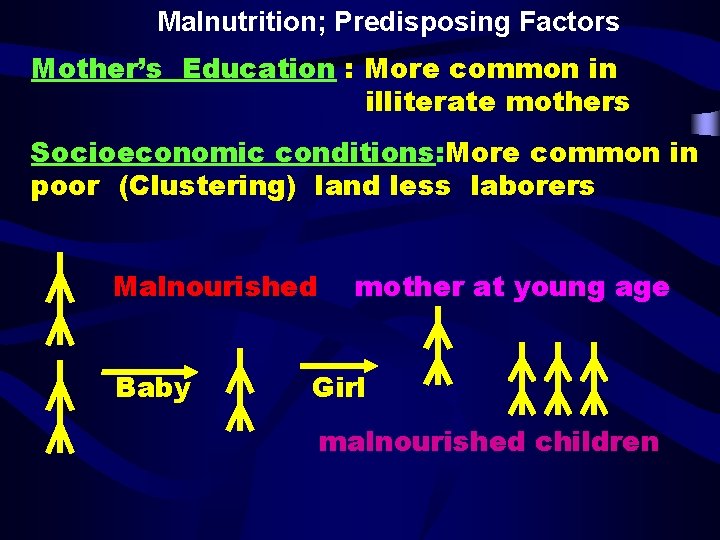 Malnutrition; Predisposing Factors

Mother's Education : More common in illiterate mothers

Socioeconomic conditions:More common in poor (Clustering) land less laborers

Malnourished mother at young age

Baby Girl

malnourished children